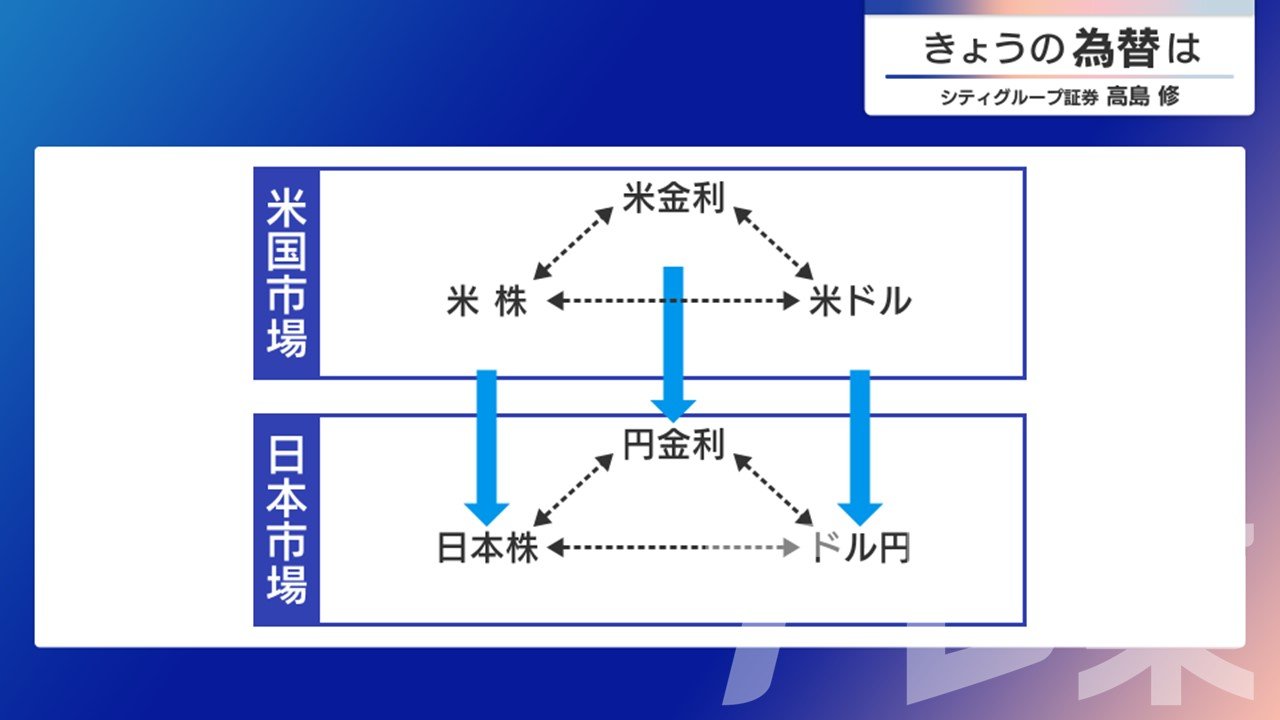 きょうの為替は
シティグループ証券 高島 修

米国市場

米金利

米 株

米ドル

日本市場

円金利

日本株

ドル円